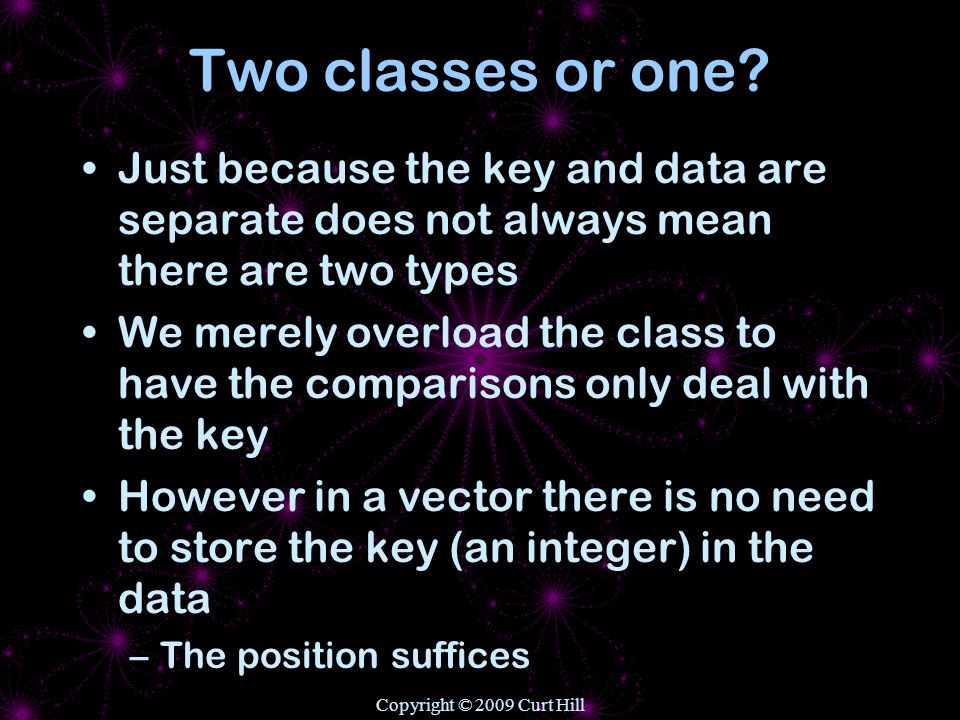 Two classes or one?

• Just because the key and data are separate does not always mean there are two types

• We merely overload the class to have the comparisons only deal with the key

• However in a vector there is no need to store the key (an integer) in the data

– The position suffices

Copyright © 2009 Curt Hill